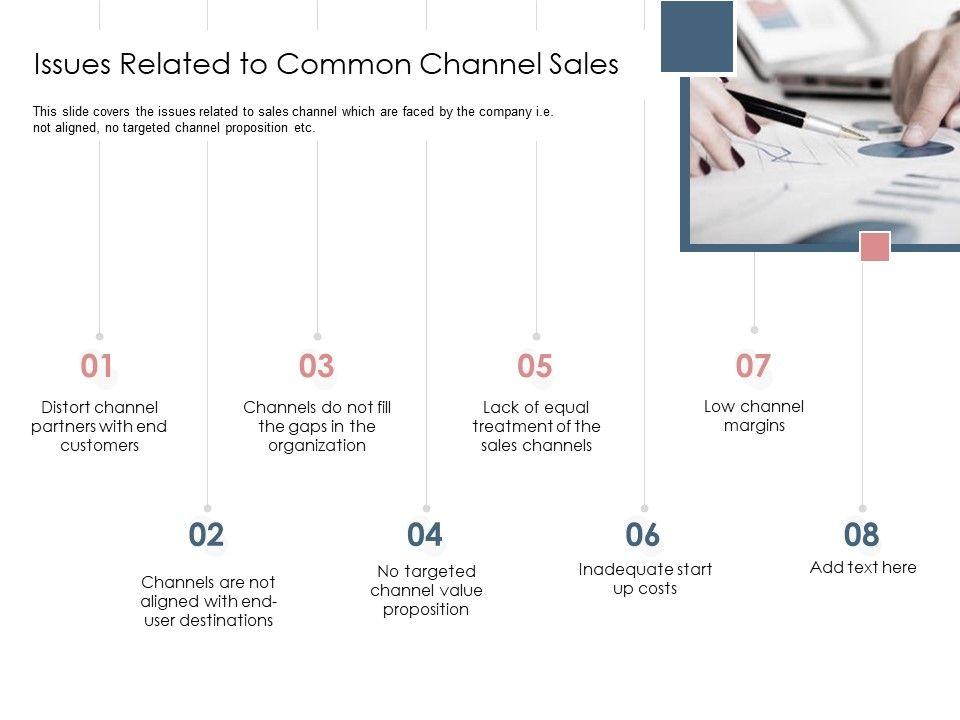 Issues Related to Common Channel Sales

This slide covers the issues related to sales channel which are faced by the company i.e. not aligned, no targeted channel proposition etc.

01
Distort channel partners with end customers

02
Channels are not aligned with end-user destinations

03
Channels do not fill the gaps in the organization

04
No targeted channel value proposition

05
Lack of equal treatment of the sales channels

06
Inadequate start up costs

07
Low channel margins

08
Add text here